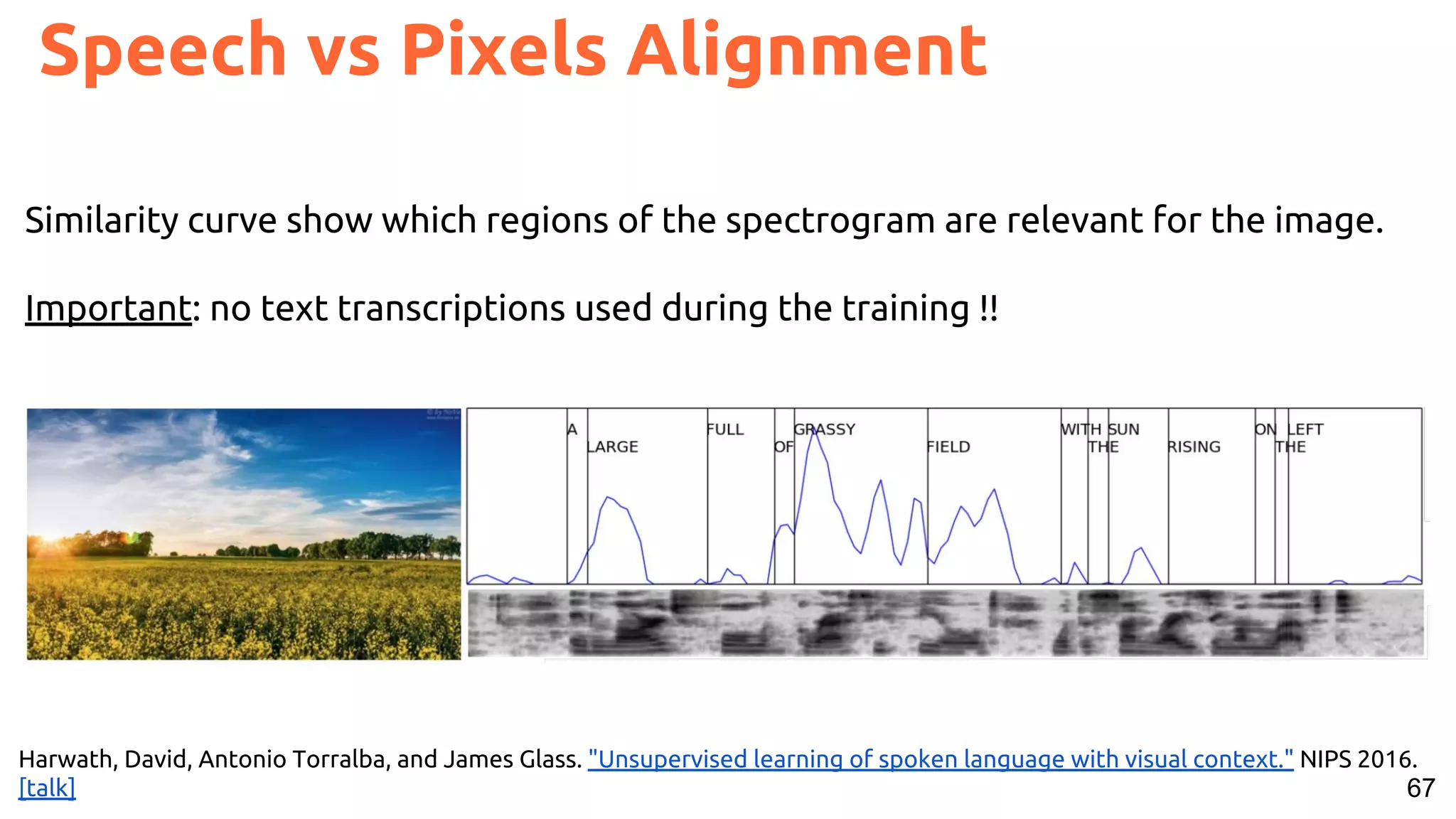 Speech vs Pixels Alignment

Similarity curve show which regions of the spectrogram are relevant for the image.

Important: no text transcriptions used during the training !!

A LARGE FULL OF GRASSY FIELD WITH THE SUN RISING ON THE LEFT

Harwath, David, Antonio Torralba, and James Glass. "Unsupervised learning of spoken language with visual context." NIPS 2016. [talk]

67